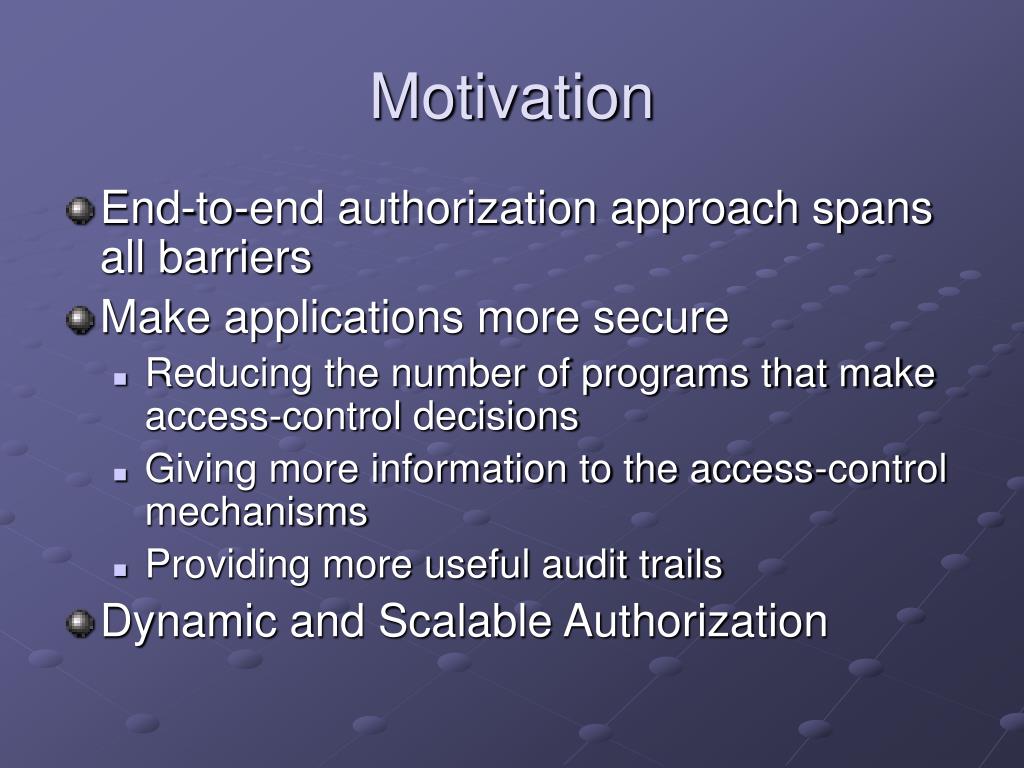 Motivation

End-to-end authorization approach spans all barriers

Make applications more secure

Reducing the number of programs that make access-control decisions

Giving more information to the access-control mechanisms

Providing more useful audit trails

Dynamic and Scalable Authorization